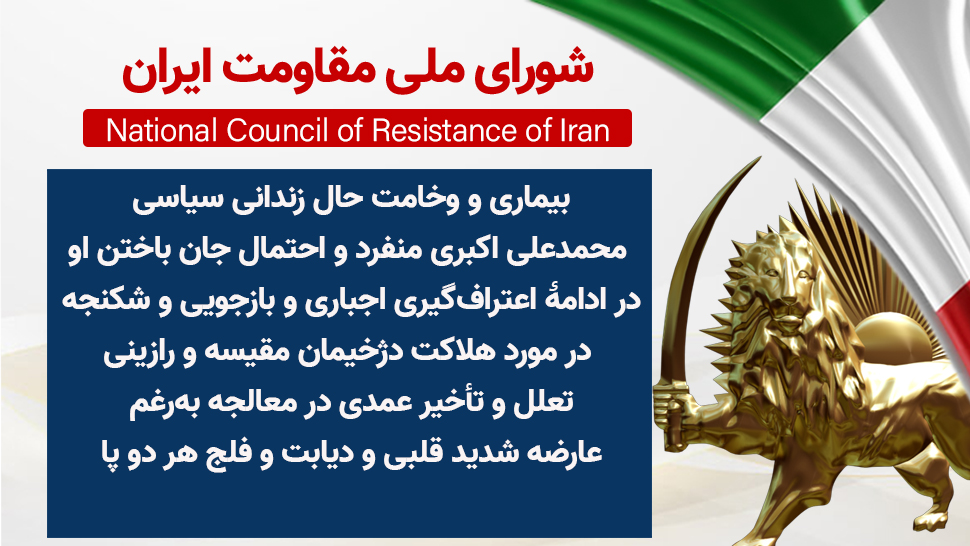 شورای ملی مقاومت ایران

National Council of Resistance of Iran

بیماری و وخامت حال زندانی سیاسی محمدعلی اکبری منفرد و احتمال جان باختن او در ادامهٔ اعتراف‌گیری اجباری و بازجویی و شکنجه در مورد هلاکت دژخیمان مقیسه و رازینی تعلل و تأخیر عمدی در معالجه به‌رغم عارضه شدید قلبی و دیابت و فلج هر دو پا